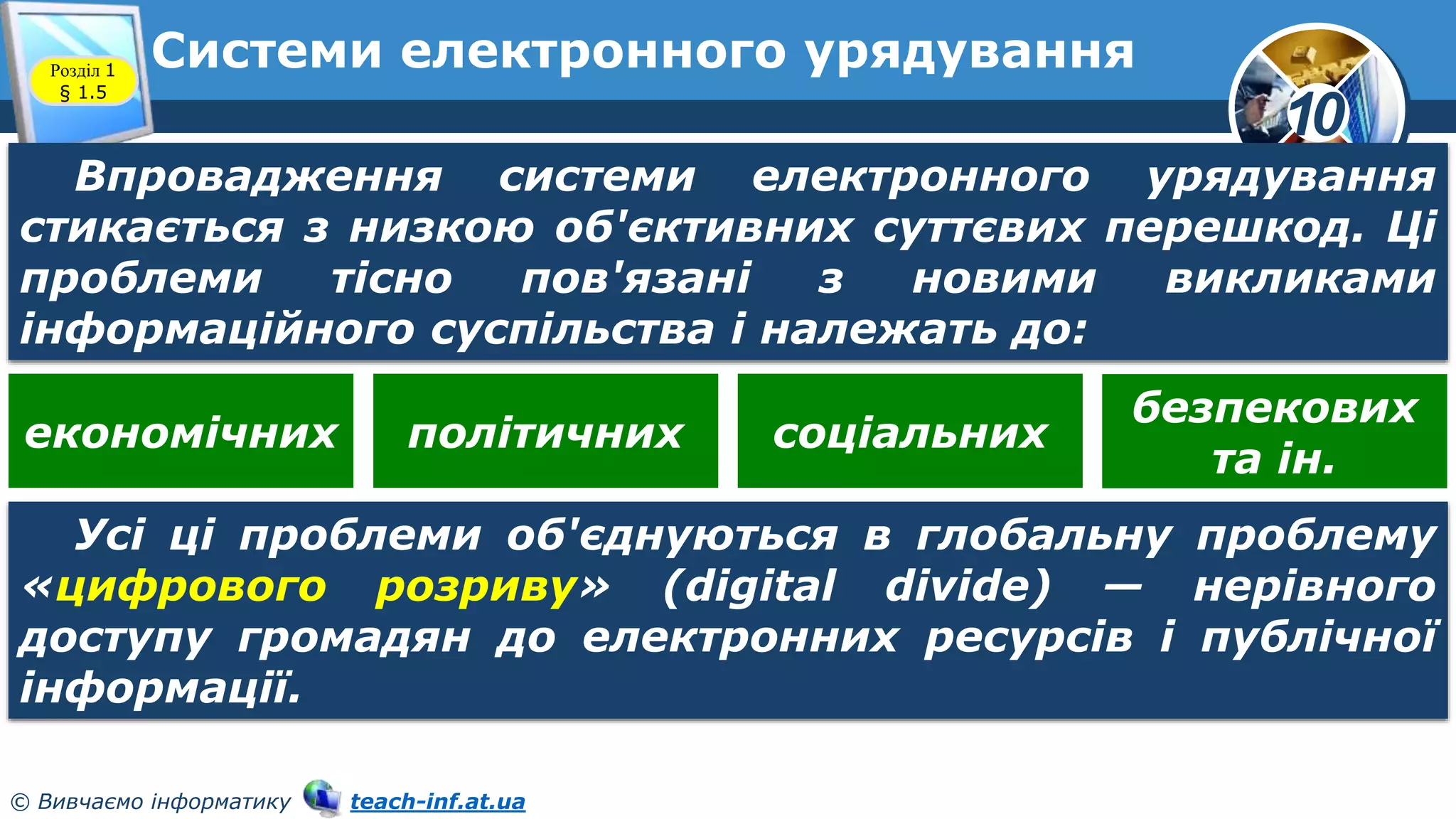 Розділ 1
§ 1.5

Системи електронного урядування

10

Впровадження системи електронного урядування стикається з низкою об'єктивних суттєвих перешкод. Ці проблеми тісно пов'язані з новими викликами інформаційного суспільства і належать до:

економічних

політичних

соціальних

безпекових та ін.

Усі ці проблеми об'єднуються в глобальну проблему «цифрового розриву» (digital divide) — нерівного доступу громадян до електронних ресурсів і публічної інформації.

© Вивчаємо інформатику teach-inf.at.ua